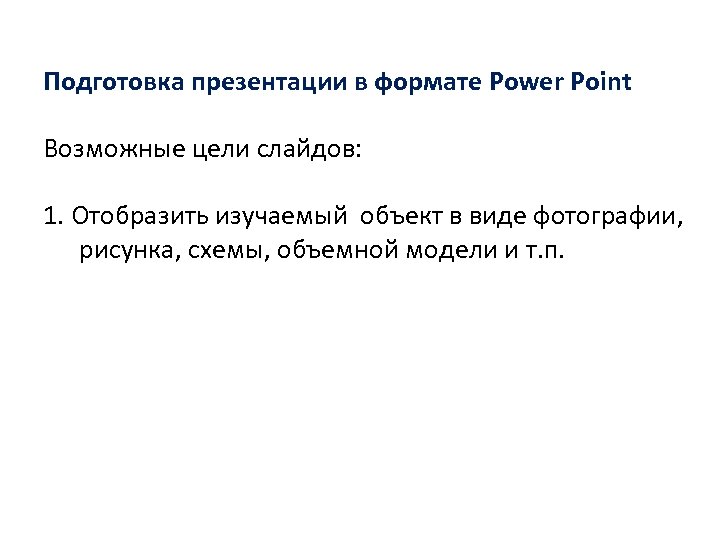 Подготовка презентации в формате Power Point

Возможные цели слайдов:

1. Отобразить изучаемый объект в виде фотографии, рисунка, схемы, объемной модели и т.п.